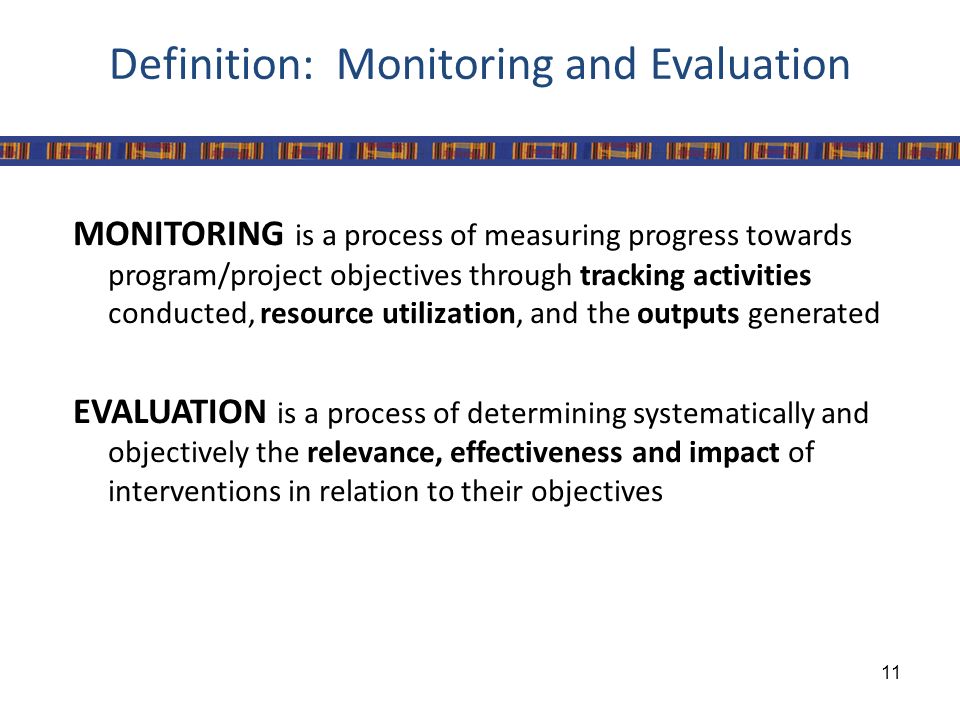 Definition: Monitoring and Evaluation

MONITORING is a process of measuring progress towards program/project objectives through tracking activities conducted, resource utilization, and the outputs generated

EVALUATION is a process of determining systematically and objectively the relevance, effectiveness and impact of interventions in relation to their objectives

11